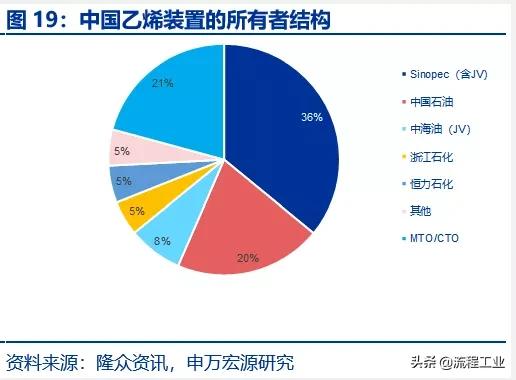 图 19：中国乙烯装置的所有者结构

21%
36%
5%
5%
5%
8%
20%

Sinopec（含JV）
中国石油
中海油（JV）
浙江石化
恒力石化
其他
MTO/CTO

资料来源：隆众资讯，申万宏源研究

头条 @流程工业